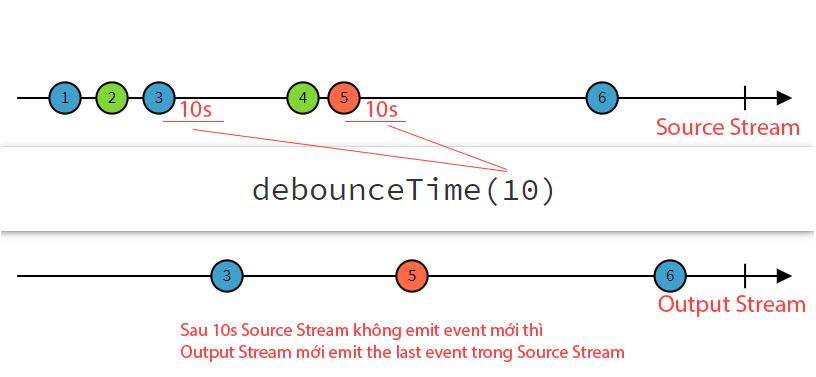 1 2 3 4 5 6

10s 10s

Source Stream

debounceTime(10)

3 5 6

Output Stream

Sau 10s Source Stream không emit event mới thì
Output Stream mới emit the last event trong Source Stream